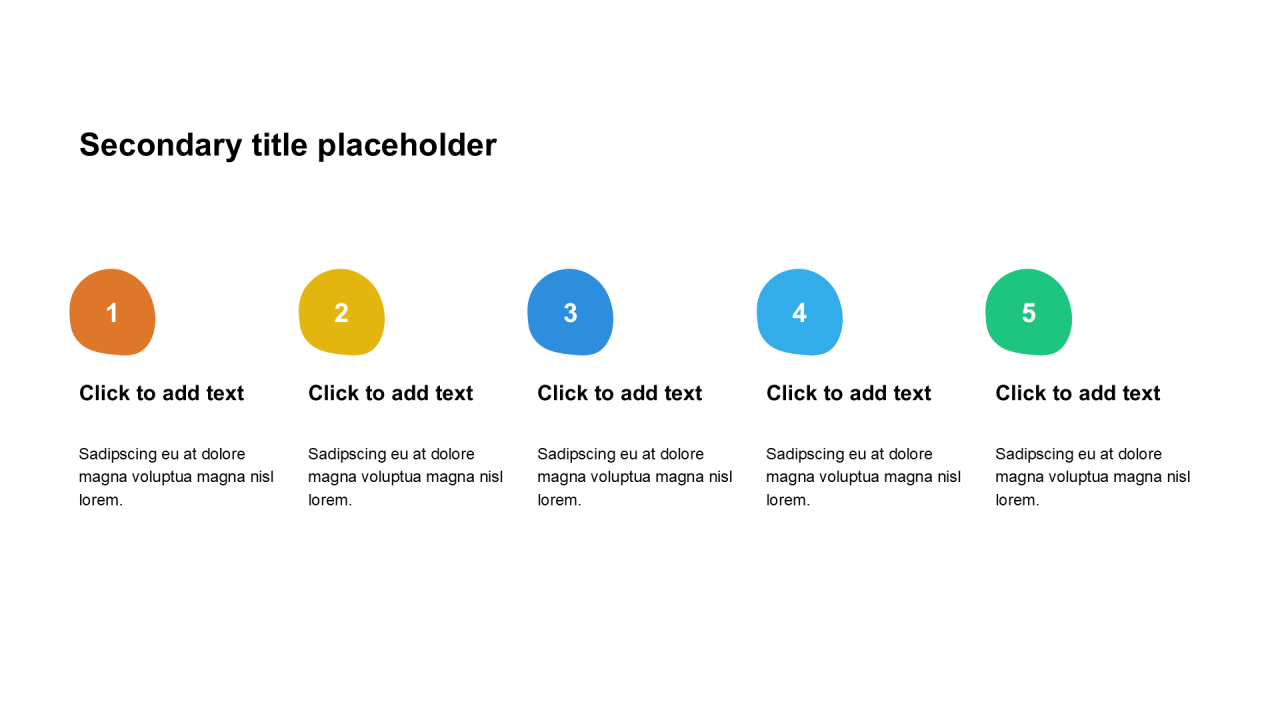 Secondary title placeholder

1

Click to add text

Sadipscing eu at dolore magna voluptua magna nisl lorem.

2

Click to add text

Sadipscing eu at dolore magna voluptua magna nisl lorem.

3

Click to add text

Sadipscing eu at dolore magna voluptua magna nisl lorem.

4

Click to add text

Sadipscing eu at dolore magna voluptua magna nisl lorem.

5

Click to add text

Sadipscing eu at dolore magna voluptua magna nisl lorem.